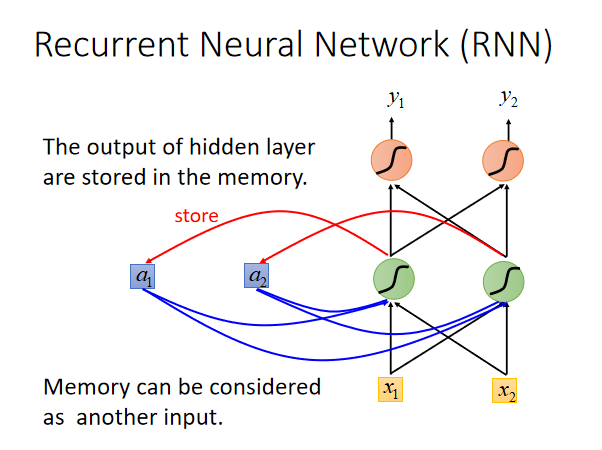 Recurrent Neural Network (RNN)

$y_1$

$y_2$

The output of hidden layer are stored in the memory.

store

$a_1$

$a_2$

Memory can be considered as another input.

$x_1$

$x_2$